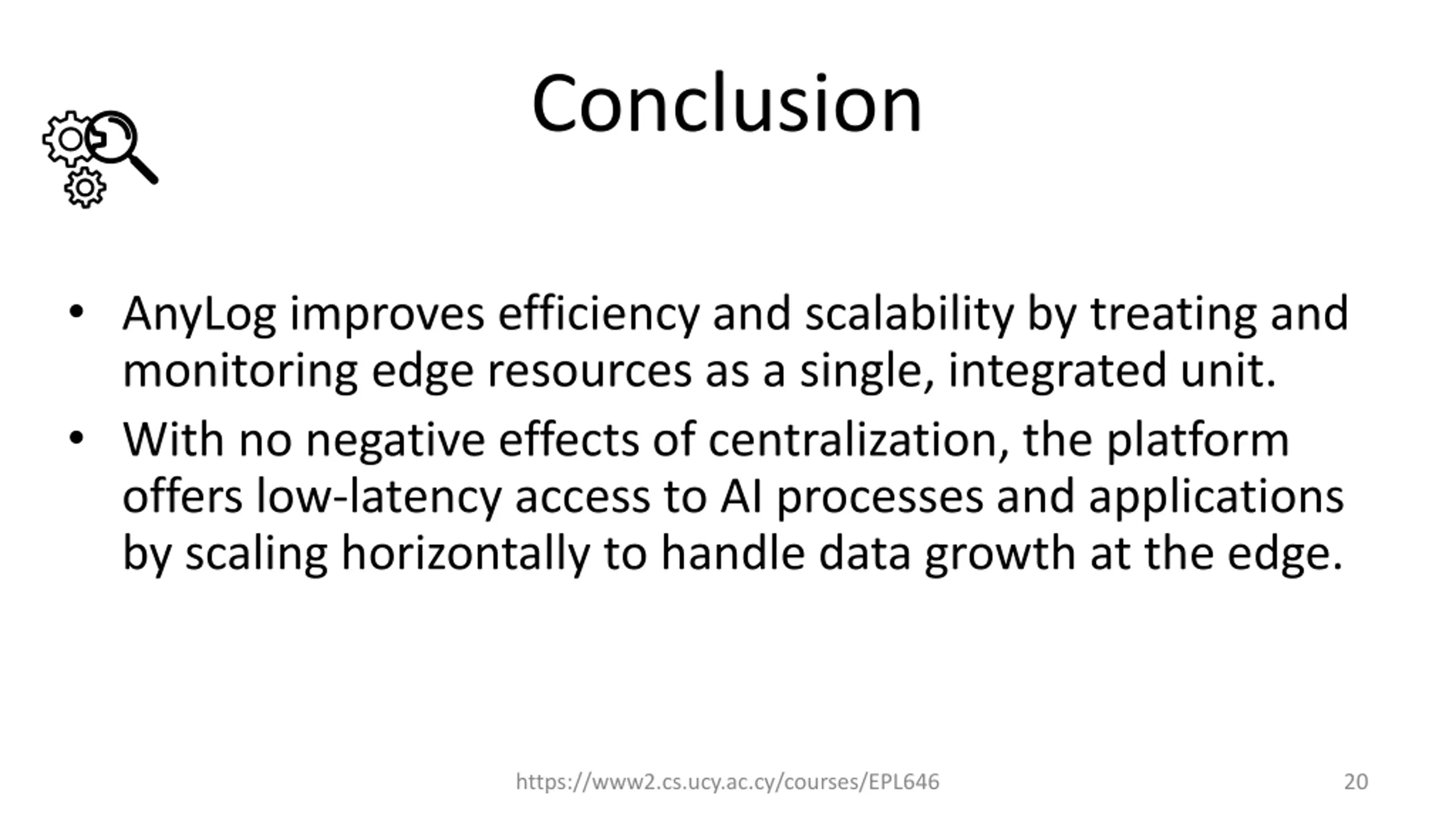 Conclusion

• AnyLog improves efficiency and scalability by treating and monitoring edge resources as a single, integrated unit.

• With no negative effects of centralization, the platform offers low-latency access to AI processes and applications by scaling horizontally to handle data growth at the edge.

https://www2.cs.ucy.ac.cy/courses/EPL646

20